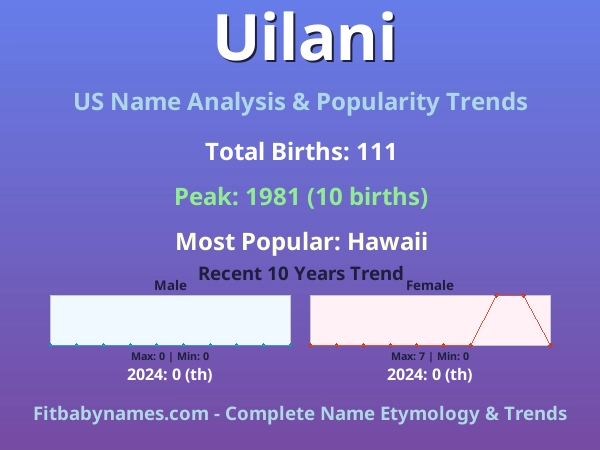 Uilani

US Name Analysis & Popularity Trends

Total Births: 111

Peak: 1981 (10 births)

Most Popular: Hawaii

Recent 10 Years Trend

Male

Max: 0 | Min: 0

2024: 0 (th)

Female

Max: 7 | Min: 0

2024: 0 (th)

Fitbabynames.com - Complete Name Etymology & Trends